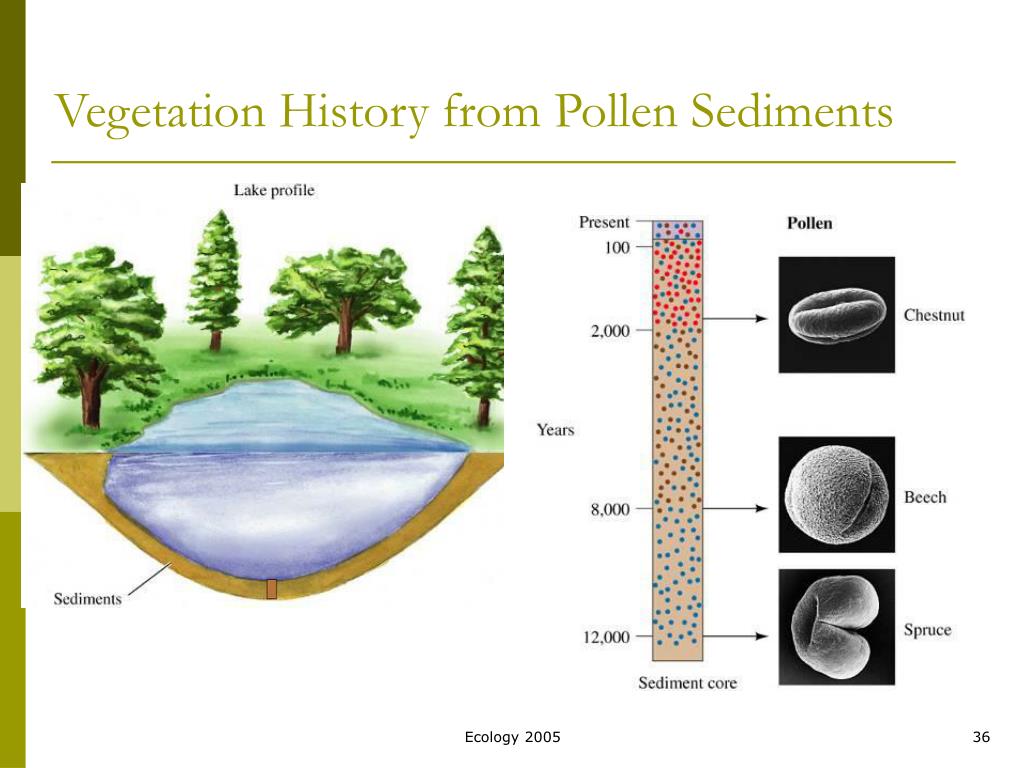 Vegetation History from Pollen Sediments

Lake profile

Sediments

Present
100
2,000
Years
8,000
12,000
Sediment core

Pollen
Chestnut
Beech
Spruce

Ecology 2005

36